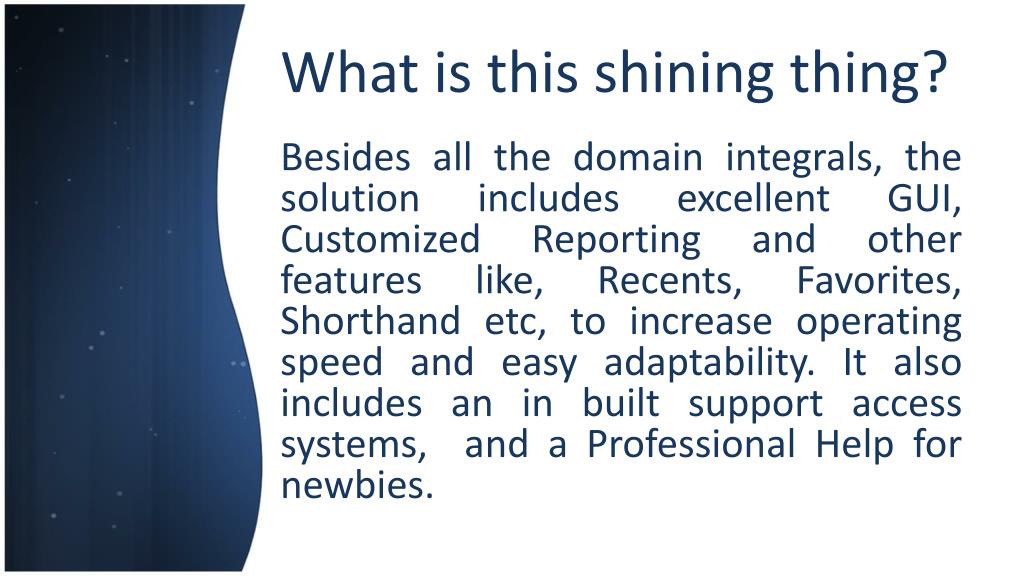 What is this shining thing?

Besides all the domain integrals, the solution includes excellent GUI, Customized Reporting and other features like, Recents, Favorites, Shorthand etc, to increase operating speed and easy adaptability. It also includes an in built support access systems, and a Professional Help for newbies.